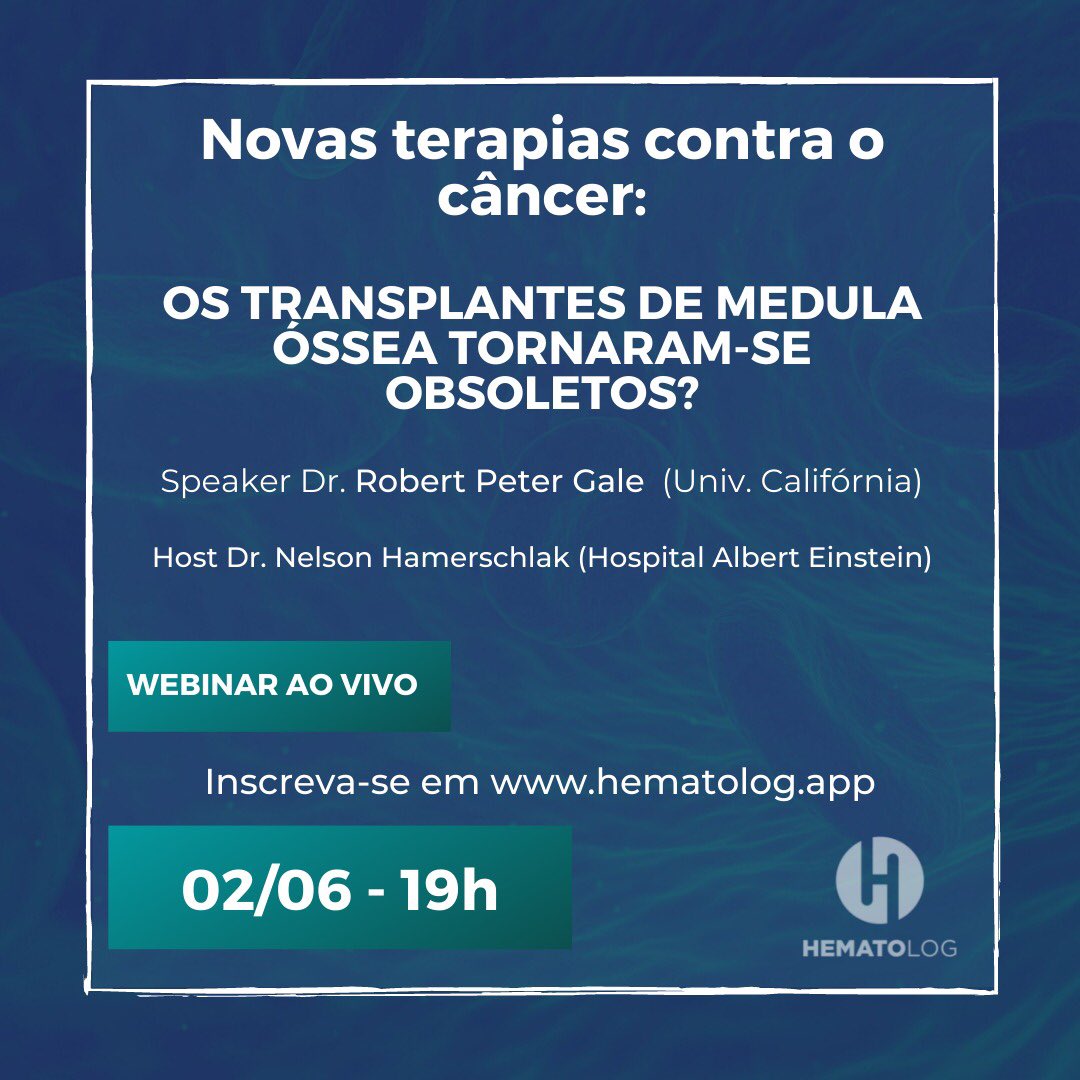 Novas terapias contra o câncer:

OS TRANSPLANTES DE MEDULA ÓSSEA TORNARAM-SE OBSOLETOS?

Speaker Dr. Robert Peter Gale (Univ. Califórnia)

Host Dr. Nelson Hamerschlak (Hospital Albert Einstein)

WEBINAR AO VIVO

Inscreva-se em www.hematolog.app

02/06 - 19h

HEMATOLOG